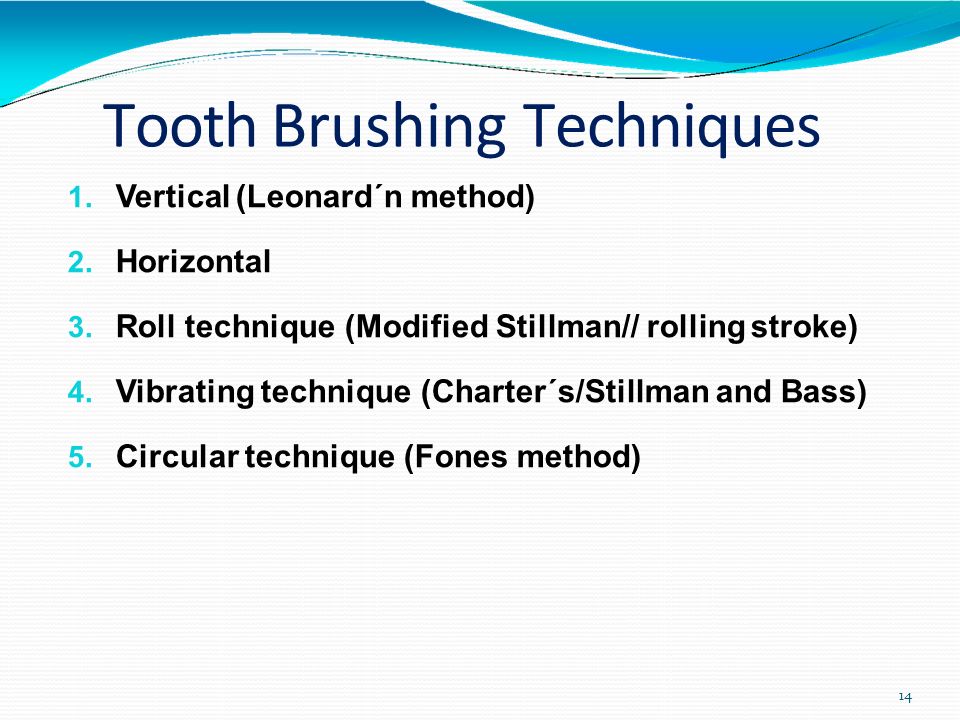 Tooth Brushing Techniques

1. Vertical (Leonard´n method)
2. Horizontal
3. Roll technique (Modified Stillman// rolling stroke)
4. Vibrating technique (Charter´s/Stillman and Bass)
5. Circular technique (Fones method)

14